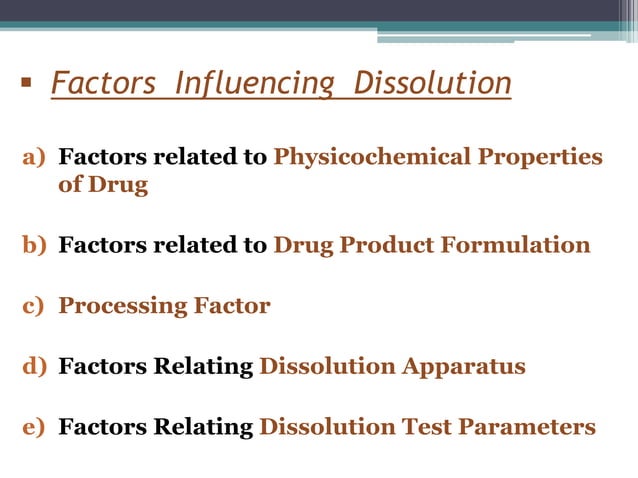 ▪ Factors Influencing Dissolution

a) Factors related to Physicochemical Properties of Drug

b) Factors related to Drug Product Formulation

c) Processing Factor

d) Factors Relating Dissolution Apparatus

e) Factors Relating Dissolution Test Parameters